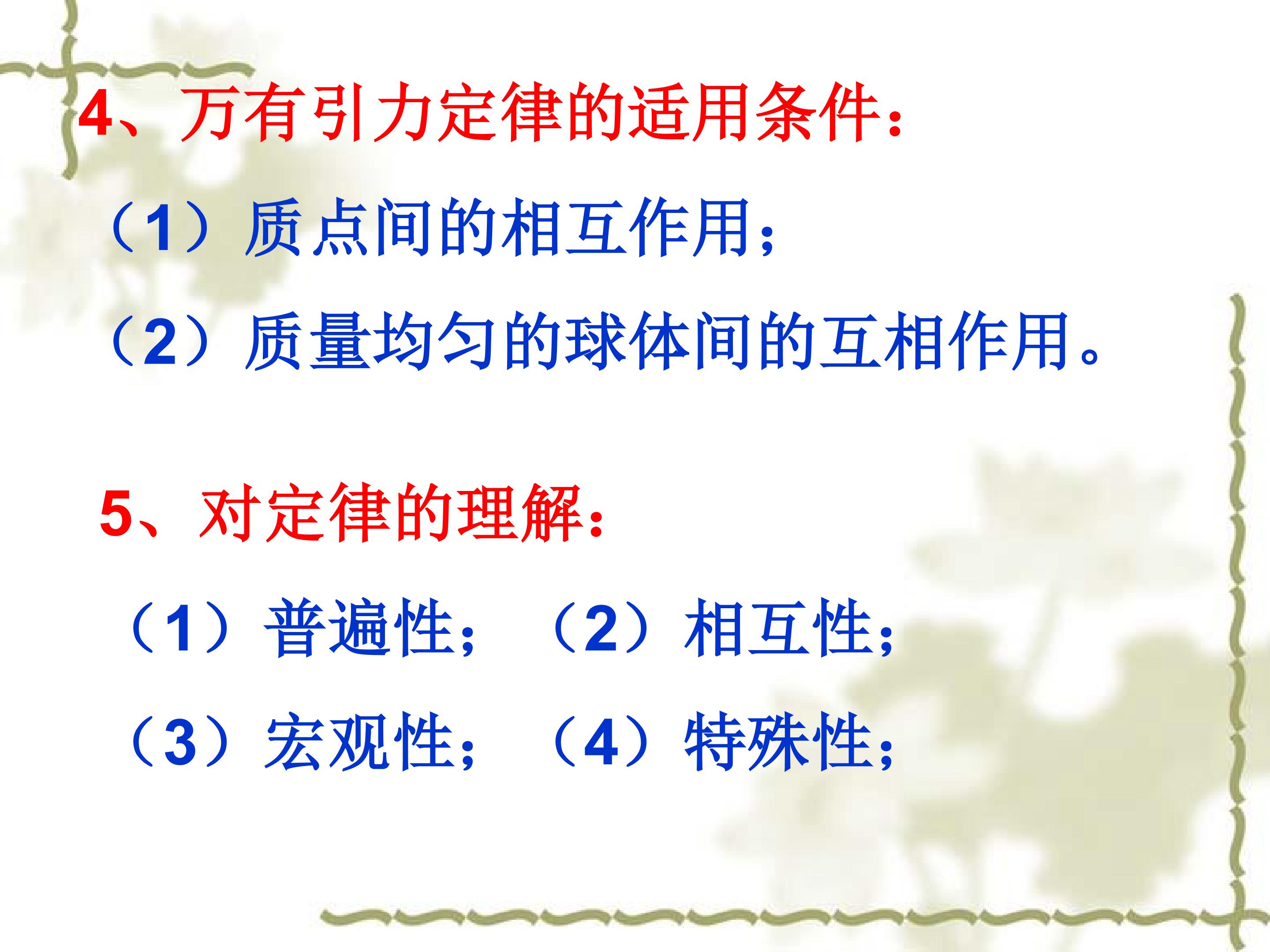 4、万有引力定律的适用条件：

（1）质点间的相互作用；

（2）质量均匀的球体间的互相作用。

5、对定律的理解：

（1）普遍性；（2）相互性；

（3）宏观性；（4）特殊性；